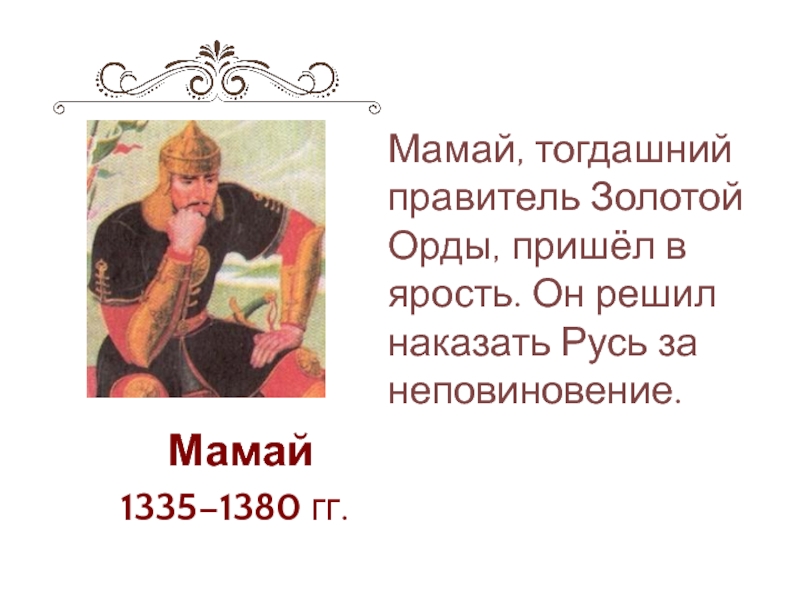 Мамай, тогдашний правитель Золотой Орды, пришёл в ярость. Он решил наказать Русь за неповиновение.

Мамай

1335–1380 гг.